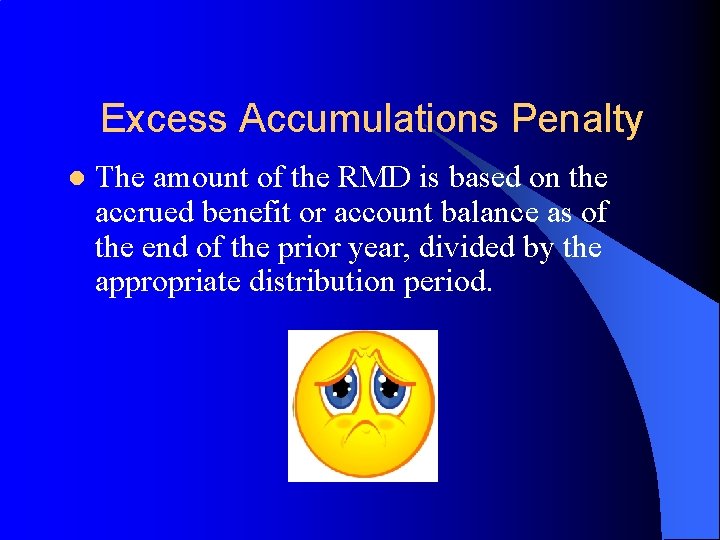 Excess Accumulations Penalty

The amount of the RMD is based on the accrued benefit or account balance as of the end of the prior year, divided by the appropriate distribution period.